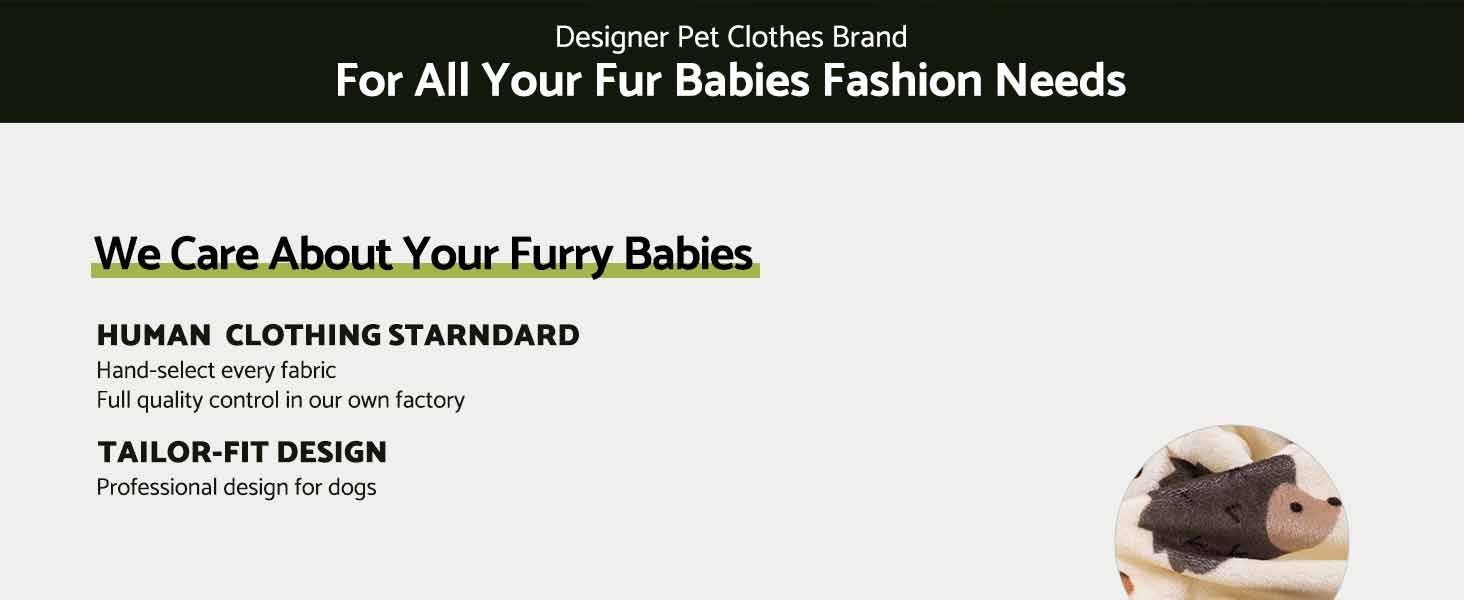 Designer Pet Clothes Brand
For All Your Fur Babies Fashion Needs

We Care About Your Furry Babies

HUMAN CLOTHING STARNDARD
Hand-select every fabric
Full quality control in our own factory

TAILOR-FIT DESIGN
Professional design for dogs